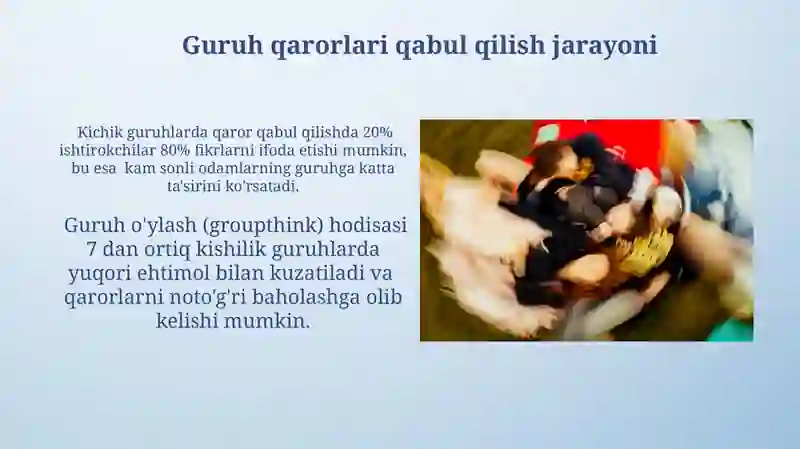 Guruh qarorlari qabul qilish jarayoni

Kichik guruhlarda qaror qabul qilishda 20% ishtirokchilar 80% fikrlarni ifoda etishi mumkin, bu esa  kam sonli odamlarning guruhga katta ta'sirini ko'rsatadi.

Guruh o'ylash (groupthink) hodisasi 7 dan ortiq kishilik guruhlarda yuqori ehtimol bilan kuzatiladi va qarorlarni noto'g'ri baholashga olib kelishi mumkin.